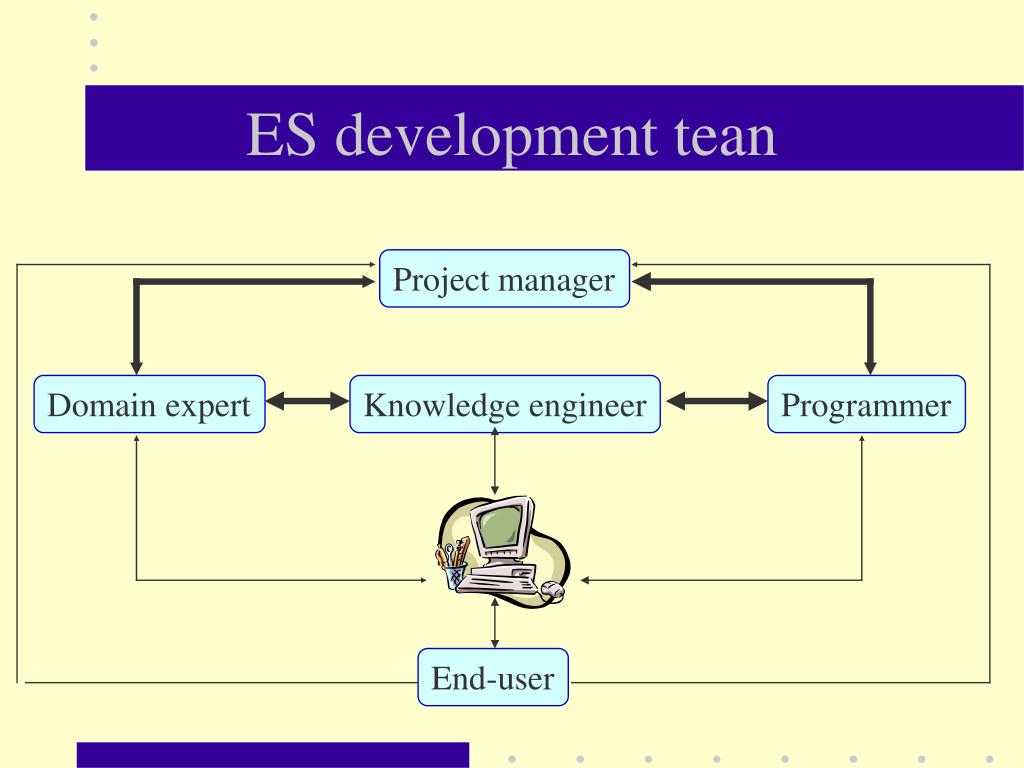 ES development tean

Project manager

Domain expert

Knowledge engineer

Programmer

End-user